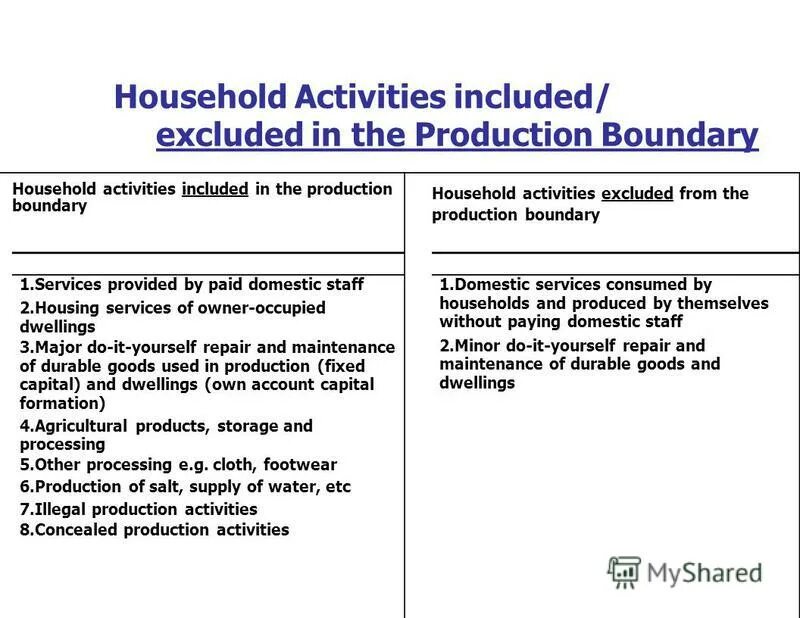 Household Activities included/ excluded in the Production Boundary

| Household activities included in the production boundary | Household activities excluded from the production boundary |
|---|---|
| 1.Services provided by paid domestic staff<br>2.Housing services of owner-occupied dwellings<br>3.Major do-it-yourself repair and maintenance of durable goods used in production (fixed capital) and dwellings (own account capital formation)<br>4.Agricultural products, storage and processing<br>5.Other processing e.g. cloth, footwear<br>6.Production of salt, supply of water, etc<br>7.Illegal production activities<br>8.Concealed production activities | 1.Domestic services consumed by households and produced by themselves without paying domestic staff<br>2.Minor do-it-yourself repair and maintenance of durable goods and dwellings |

MyShared